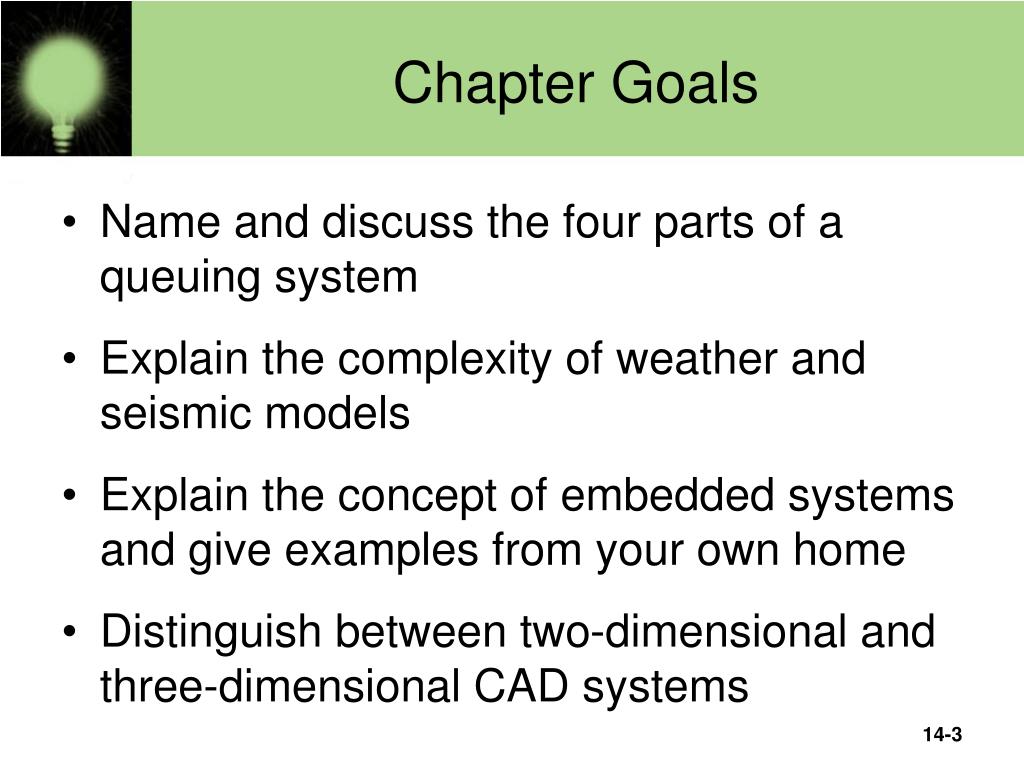 Chapter Goals

• Name and discuss the four parts of a queuing system

• Explain the complexity of weather and seismic models

• Explain the concept of embedded systems and give examples from your own home

• Distinguish between two-dimensional and three-dimensional CAD systems

14-3